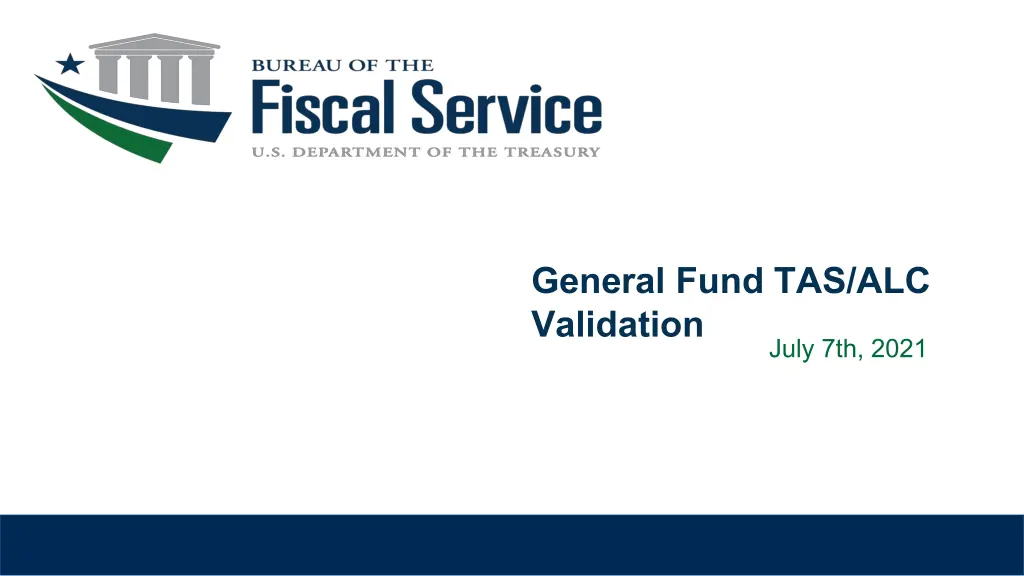 BUREAU OF THE
Fiscal Service
U.S. DEPARTMENT OF THE TREASURY

General Fund TAS/ALC Validation

July 7th, 2021